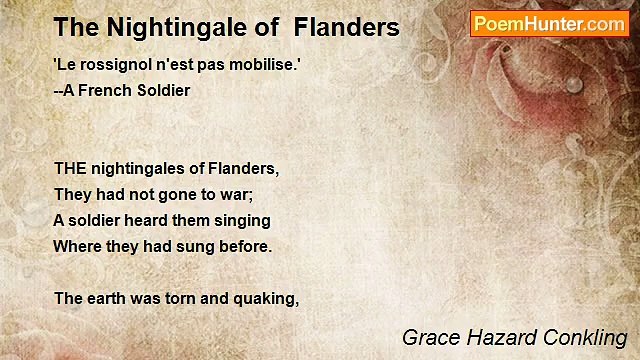 The Nightingale of  Flanders

PoemHunter.com

'Le rossignol n'est pas mobilise.'
--A French Soldier

THE nightingales of Flanders,
They had not gone to war;
A soldier heard them singing
Where they had sung before.

The earth was torn and quaking,

Grace Hazard Conkling